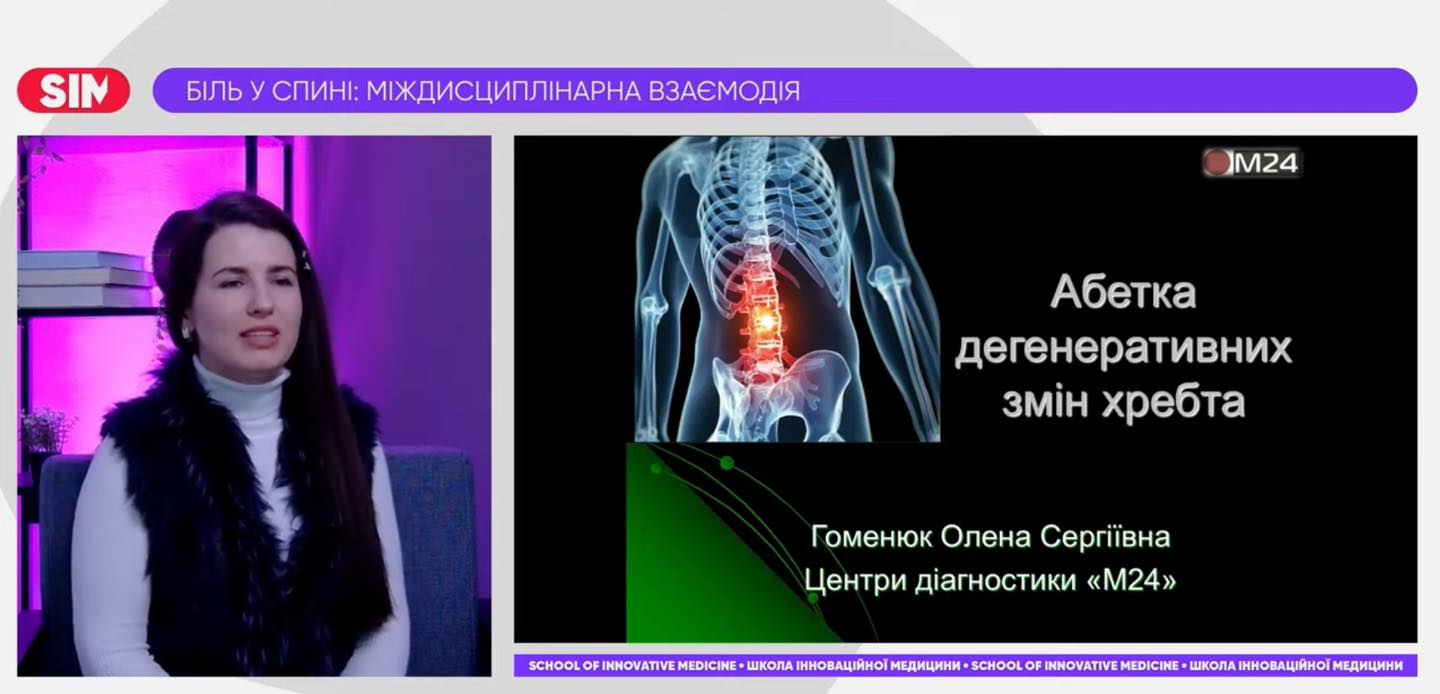 SIM

БІЛЬ У СПИНІ: МІЖДИСЦИПЛІНАРНА ВЗАЄМОДІЯ

M24

Абетка дегенеративних змін хребта

Гоменюк Олена Сергіївна
Центри діагностики «М24»

SCHOOL OF INNOVATIVE MEDICINE • ШКОЛА ІННОВАЦІЙНОЇ МЕДИЦИНИ • SCHOOL OF INNOVATIVE MEDICINE • ШКОЛА ІННОВАЦІЙНОЇ МЕДИЦИНИ